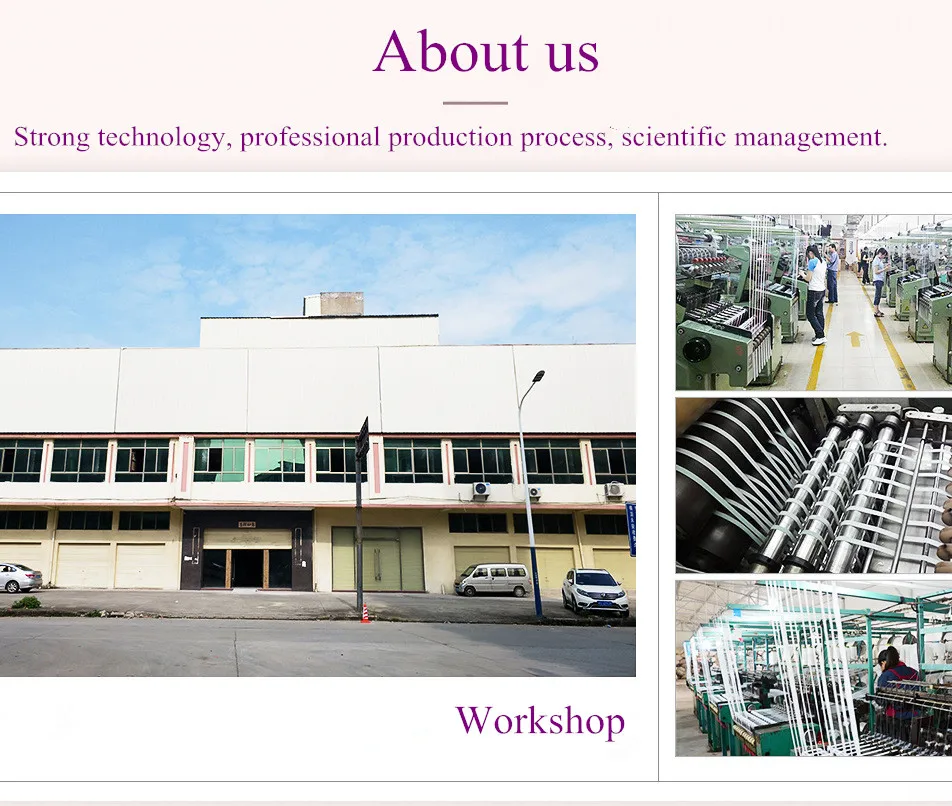 About us

Strong technology, professional production process, scientific management.

Workshop